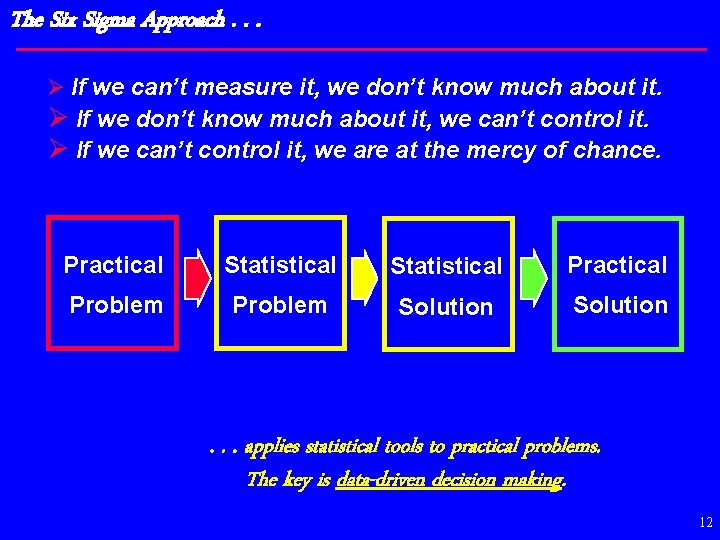 The Six Sigma Approach . . .

➢ If we can't measure it, we don't know much about it.
➢ If we don't know much about it, we can't control it.
➢ If we can't control it, we are at the mercy of chance.

Practical Problem

Statistical Problem

Statistical Solution

Practical Solution

. . . applies statistical tools to practical problems.
The key is data-driven decision making.

12